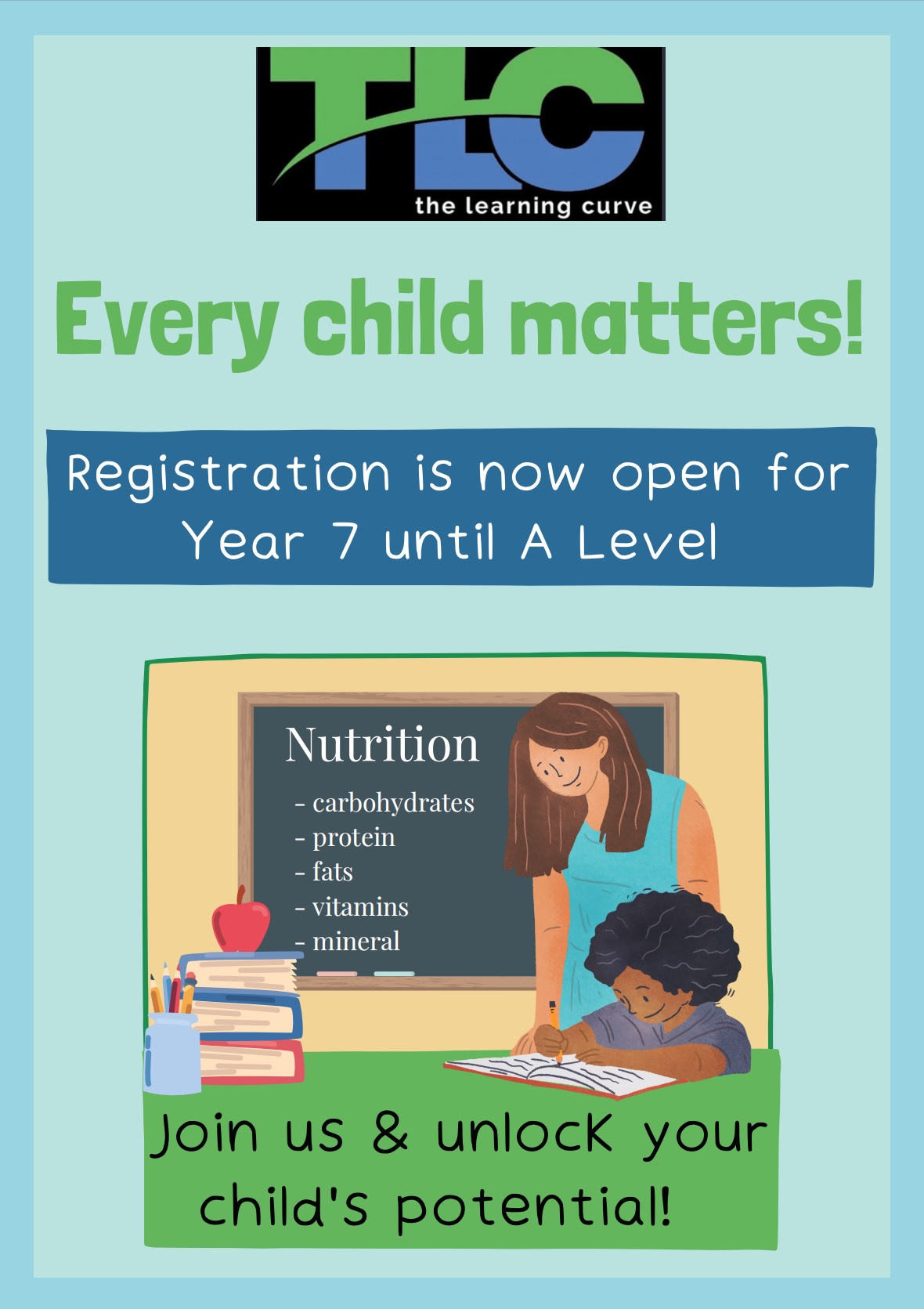 TLC
the learning curve

Every child matters!

Registration is now open for Year 7 until A Level

Nutrition
- carbohydrates
- protein
- fats
- vitamins
- mineral

Join us & unlock your child's potential!